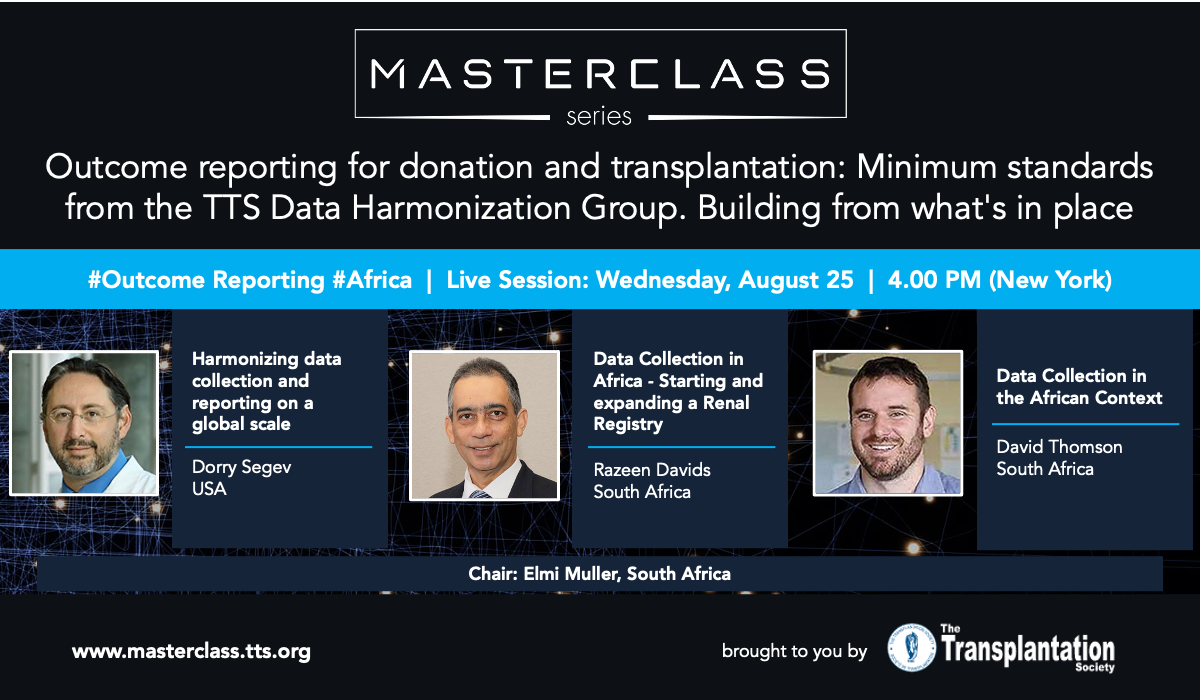 MASTERCLASS
series

Outcome reporting for donation and transplantation: Minimum standards from the TTS Data Harmonization Group. Building from what's in place

#Outcome Reporting #Africa | Live Session: Wednesday, August 25 | 4.00 PM (New York)

Harmonizing data collection and reporting on a global scale

Dorry Segev
USA

Data Collection in Africa - Starting and expanding a Renal Registry

Razeen Davids
South Africa

Data Collection in the African Context

David Thomson
South Africa

Chair: Elmi Muller, South Africa

www.masterclass.tts.org

brought to you by The Transplantation Society